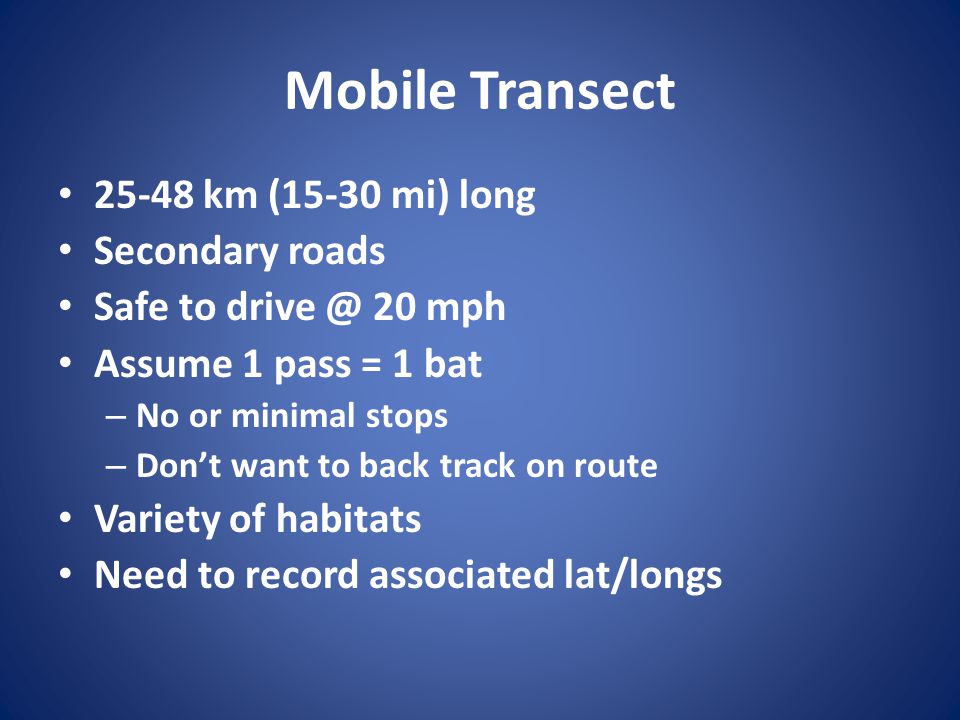 Mobile Transect

• 25-48 km (15-30 mi) long
• Secondary roads
• Safe to drive @ 20 mph
• Assume 1 pass = 1 bat
– No or minimal stops
– Don't want to back track on route
• Variety of habitats
• Need to record associated lat/longs